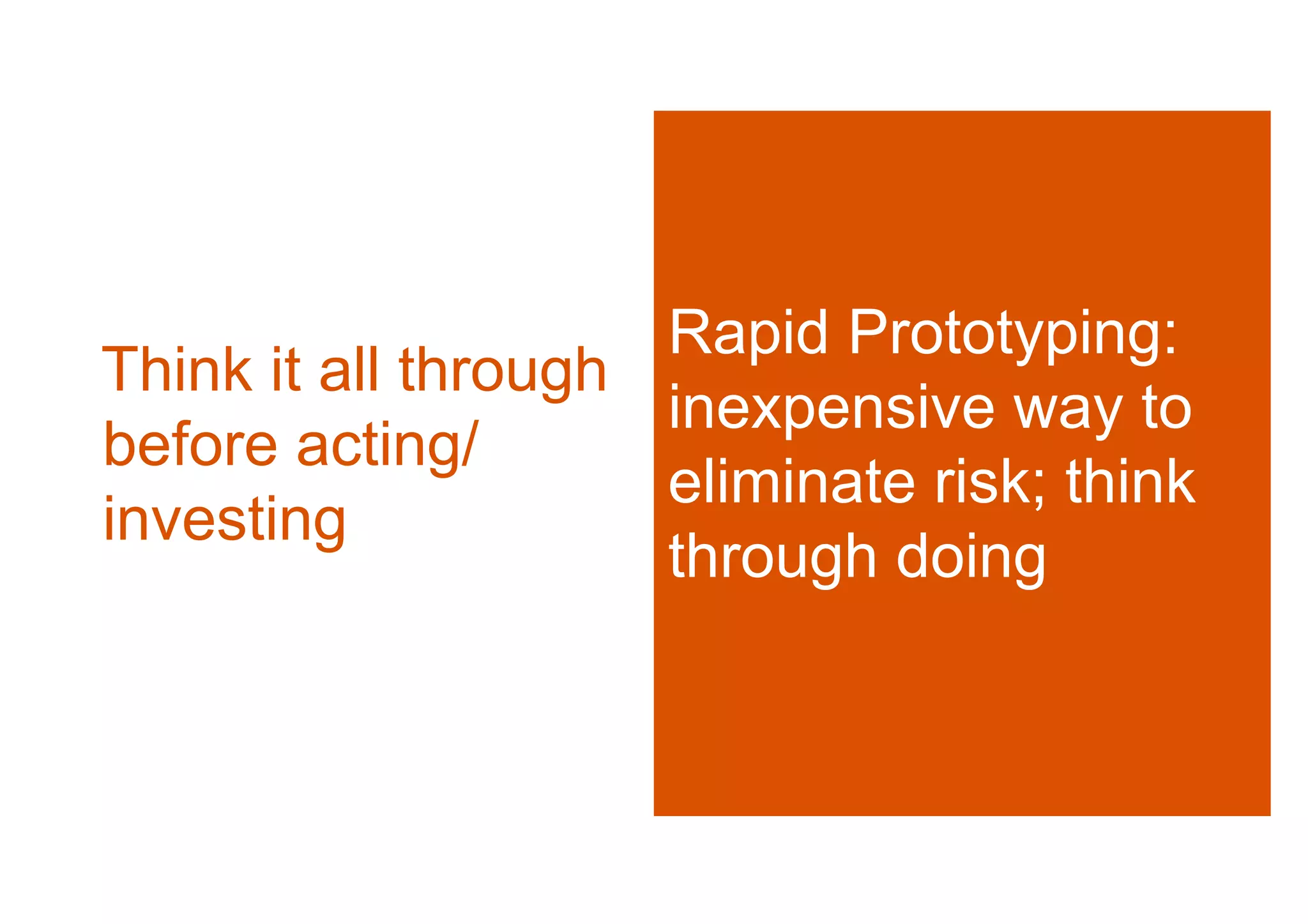 Think it all through before acting/ investing

Rapid Prototyping: inexpensive way to eliminate risk; think through doing